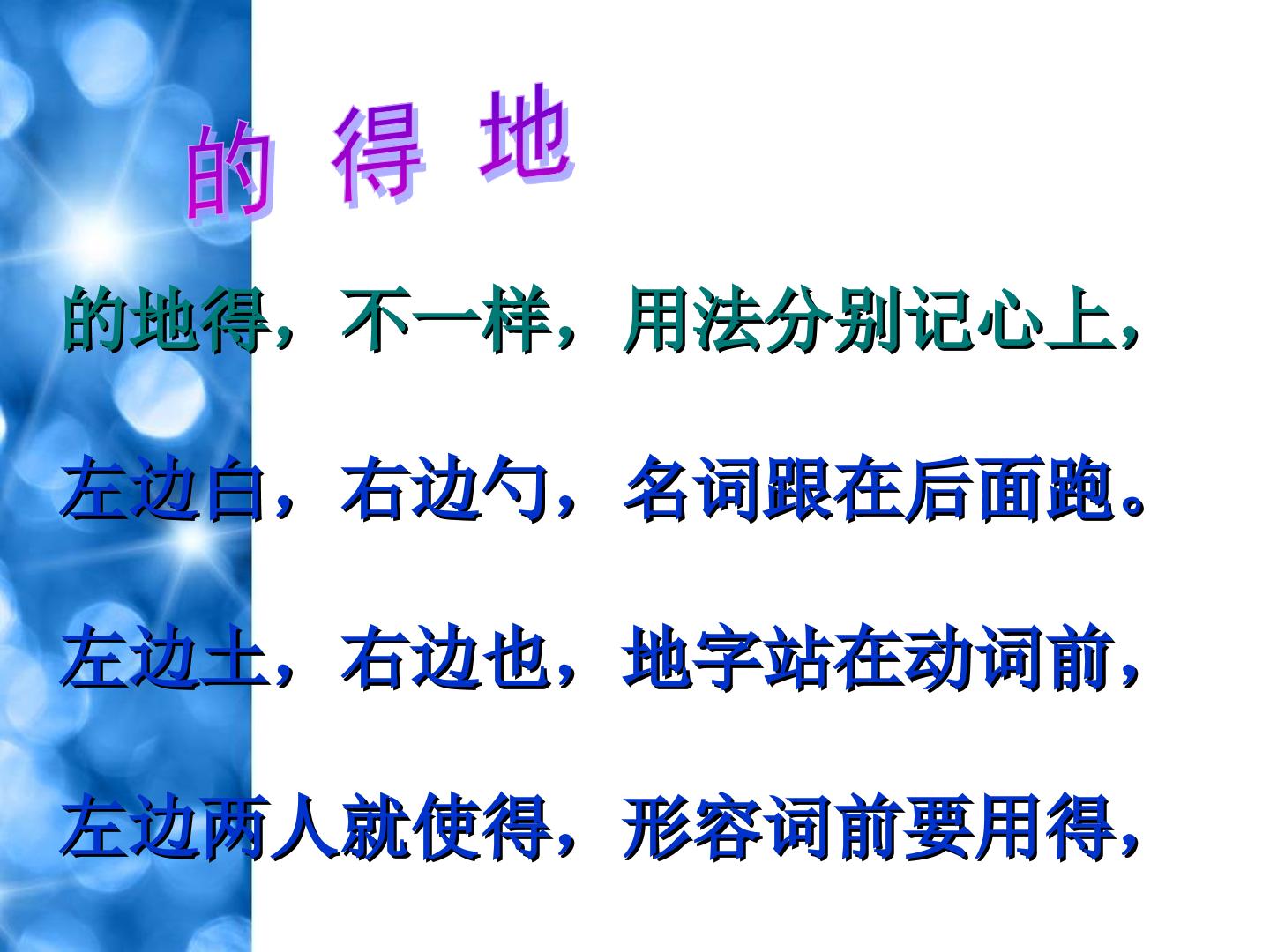 的 得 地

的地得，不一样，用法分别记心上，

左边白，右边勺，名词跟在后面跑。

左边土，右边也，地字站在动词前，

左边两人就使得，形容词前要用得，